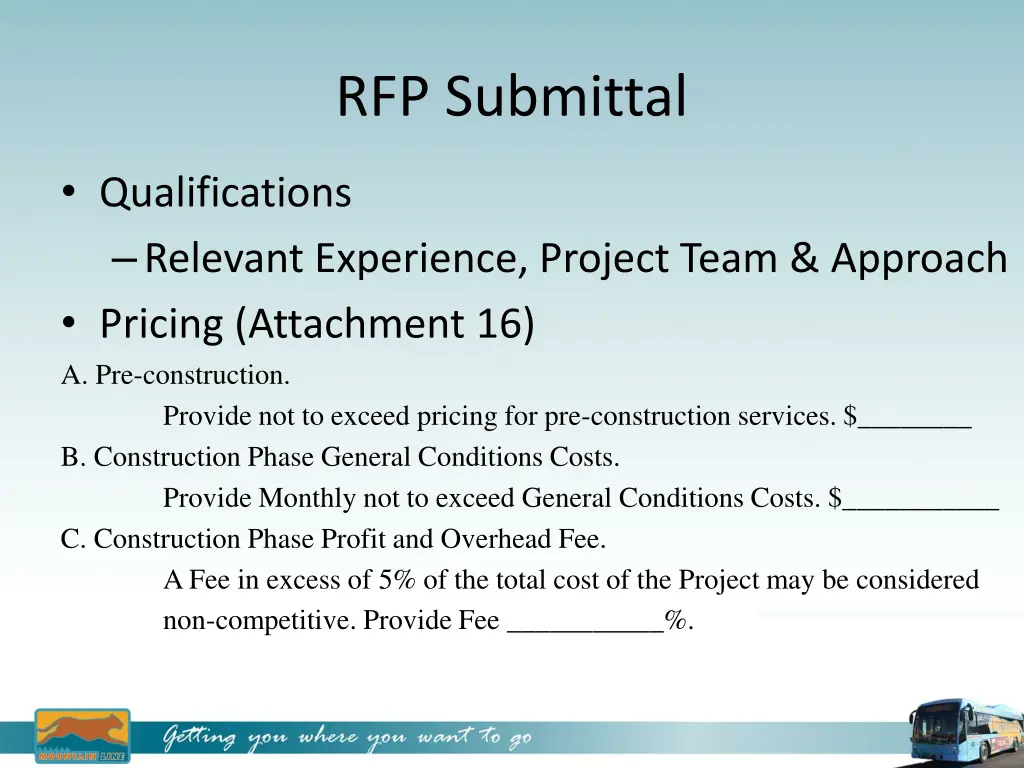 RFP Submittal

• Qualifications
– Relevant Experience, Project Team & Approach
• Pricing (Attachment 16)

A. Pre-construction.
Provide not to exceed pricing for pre-construction services. $________

B. Construction Phase General Conditions Costs.
Provide Monthly not to exceed General Conditions Costs. $___________

C. Construction Phase Profit and Overhead Fee.
A Fee in excess of 5% of the total cost of the Project may be considered non-competitive. Provide Fee ___________%.

MOUNTAIN LINE

Getting you where you want to go